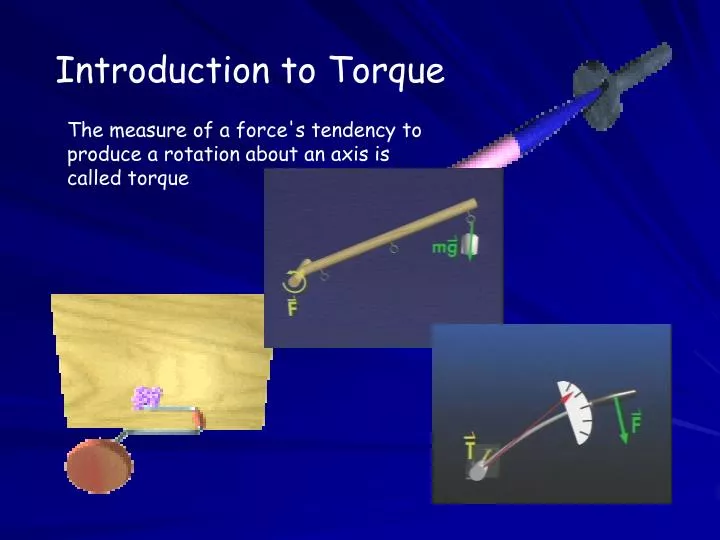 Introduction to Torque

The measure of a force's tendency to produce a rotation about an axis is called torque

$m\vec{g}$

$\vec{F}$

$\vec{T}$

$\vec{F}$